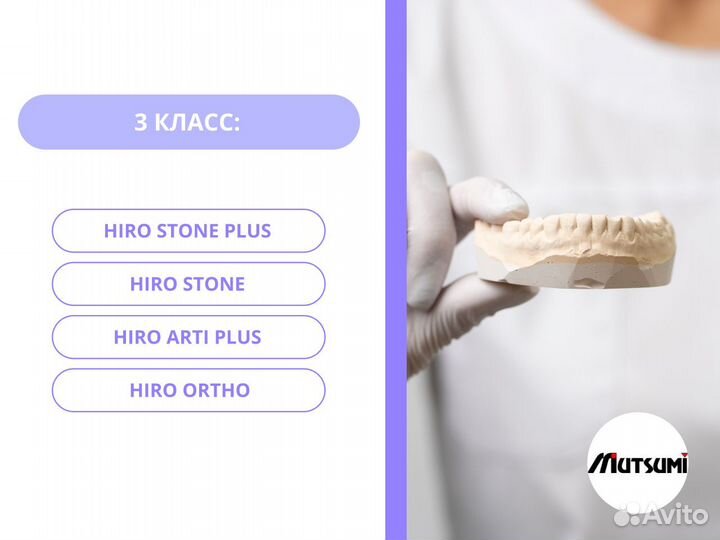 3 КЛАСС:

HIRO STONE PLUS

HIRO STONE

HIRO ARTI PLUS

HIRO ORTHO

Mutsumi

Avito